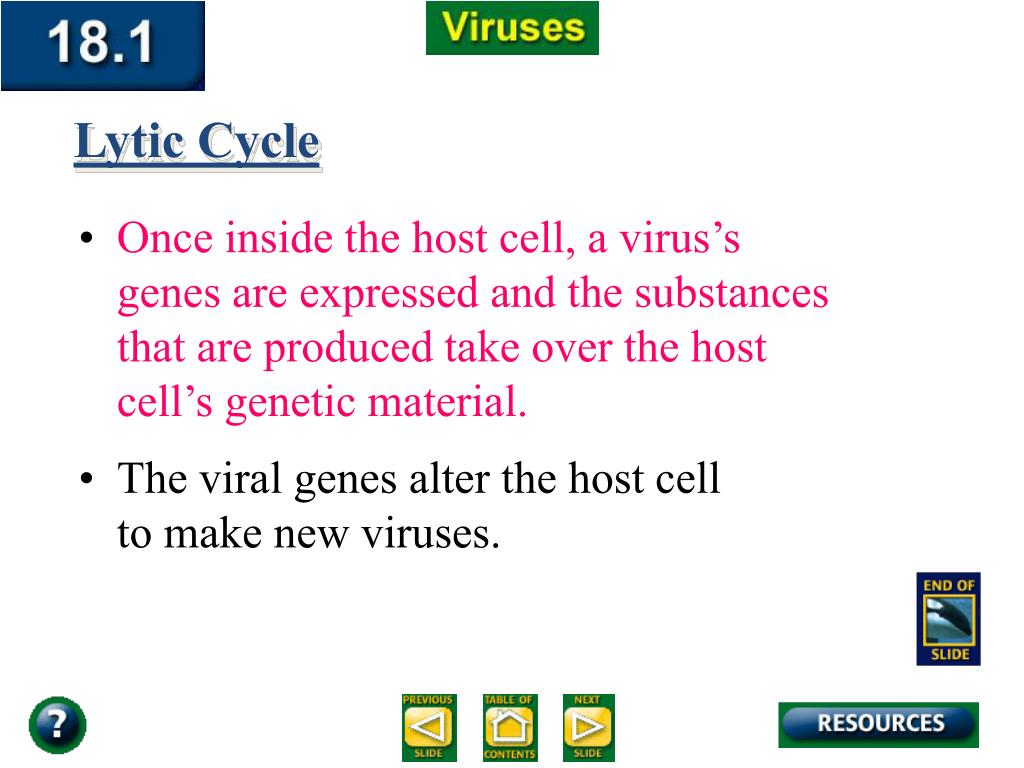 18.1

Viruses

Lytic Cycle

• Once inside the host cell, a virus's genes are expressed and the substances that are produced take over the host cell's genetic material.

• The viral genes alter the host cell to make new viruses.

END OF SLIDE

?

PREVIOUS SLIDE

TABLE OF CONTENTS

NEXT SLIDE

RESOURCES